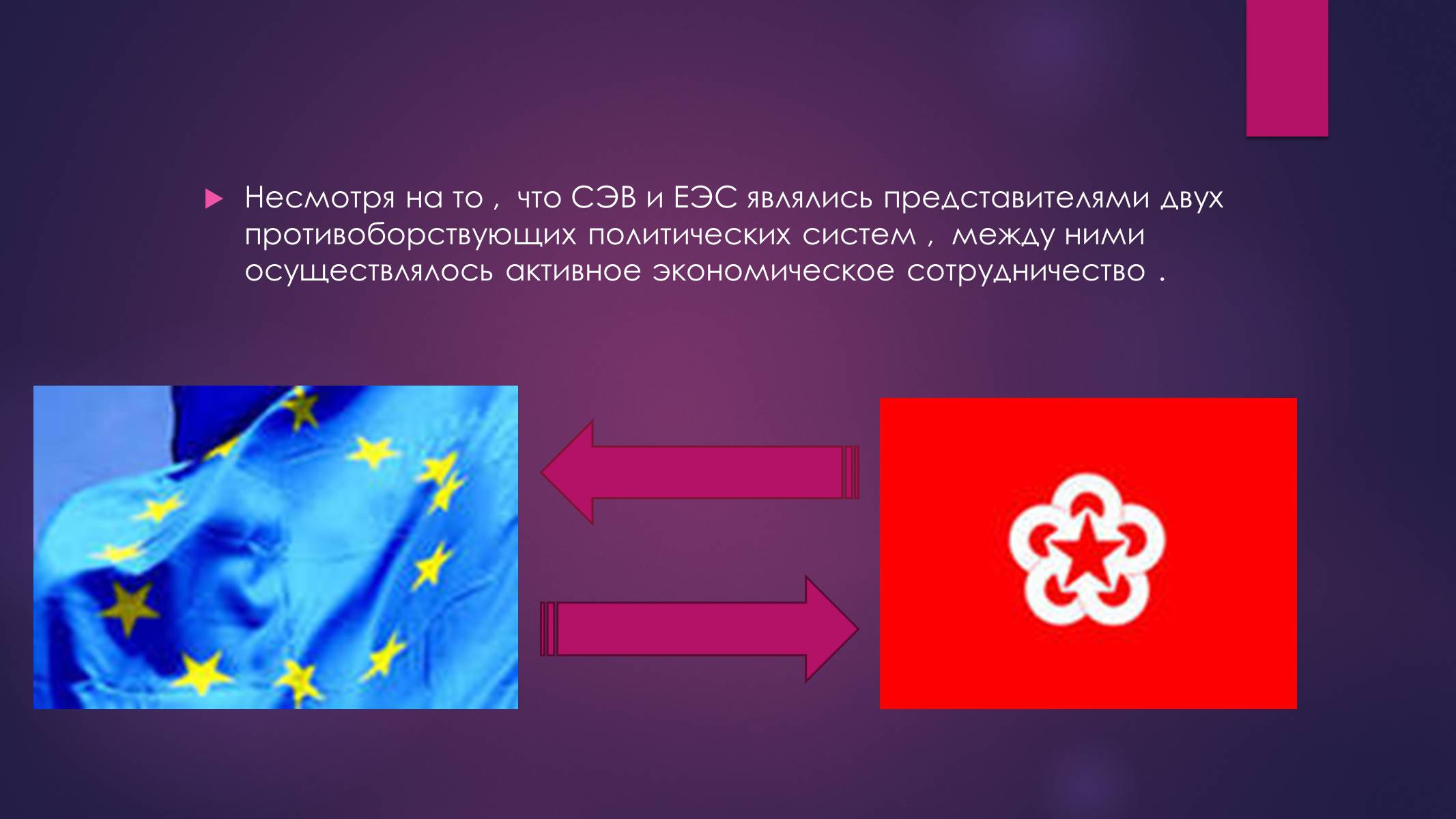 Несмотря на то , что СЭВ и ЕЭС являлись представителями двух противоборствующих политических систем , между ними осуществлялось активное экономическое сотрудничество .